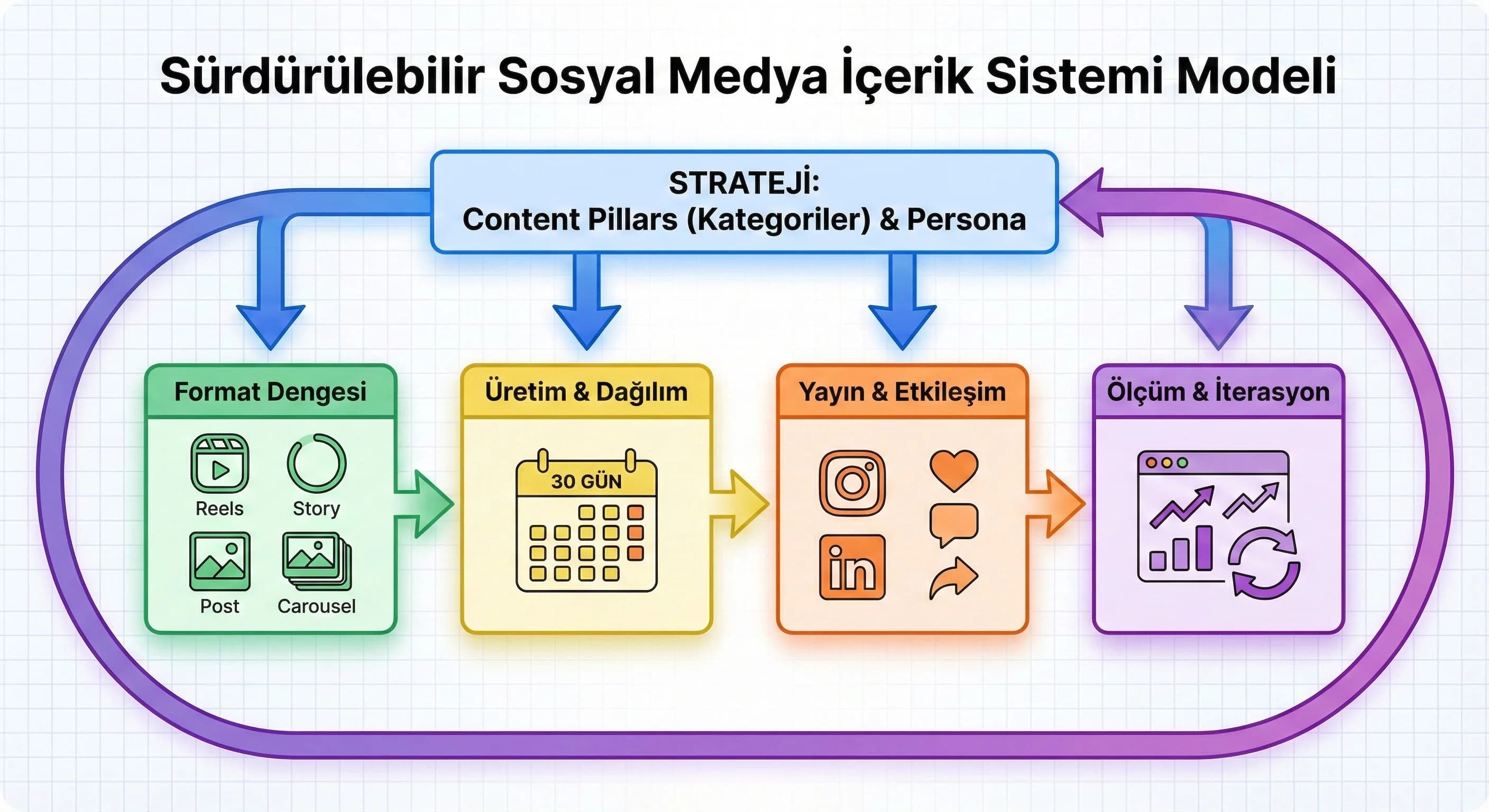 Sürdürülebilir Sosyal Medya İçerik Sistemi Modeli

STRATEJİ:
Content Pillars (Kategoriler) & Persona

Format Dengesi

Reels
Story
Post
Carousel

Üretim & Dağılım

30 GÜN

Yayın & Etkileşim

in

Ölçüm & İterasyon